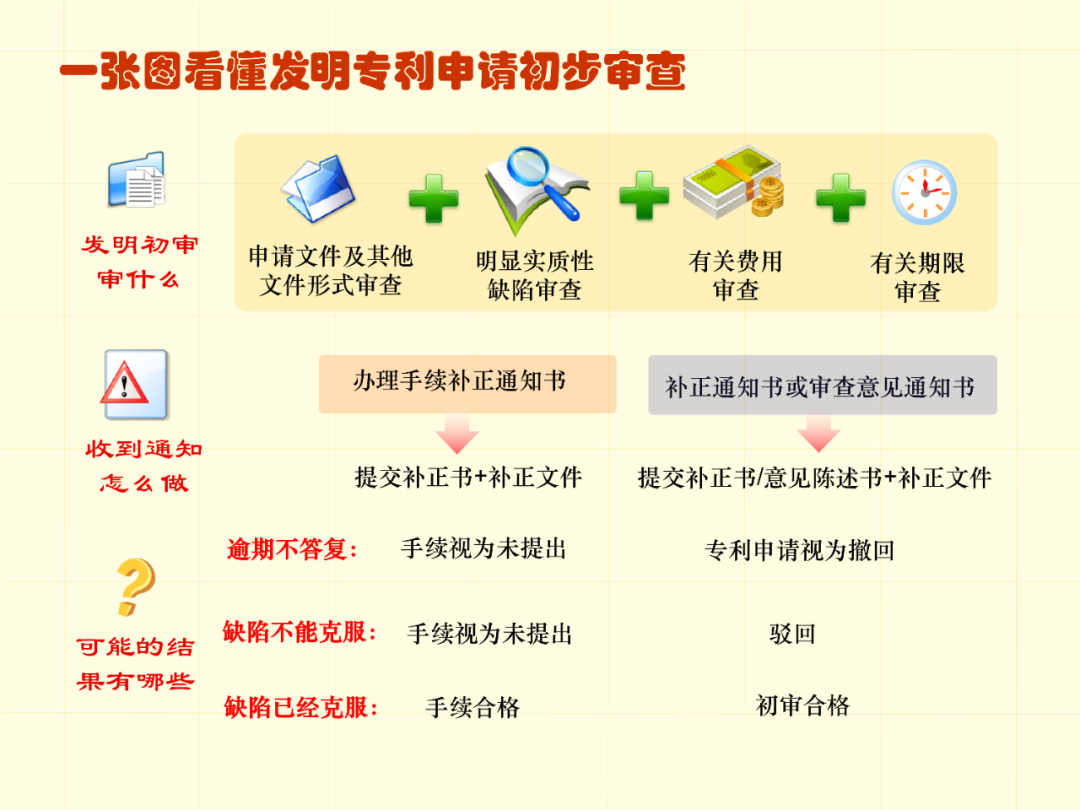 一张图看懂发明专利申请初步审查

发明初审审什么

申请文件及其他文件形式审查

明显实质性缺陷审查

有关费用审查

有关期限审查

收到通知怎么做

办理手续补正通知书

补正通知书或审查意见通知书

提交补正书+补正文件

提交补正书/意见陈述书+补正文件

可能的结果有哪些

逾期不答复：

手续视为未提出

专利申请视为撤回

缺陷不能克服：

手续视为未提出

驳回

缺陷已经克服：

手续合格

初审合格